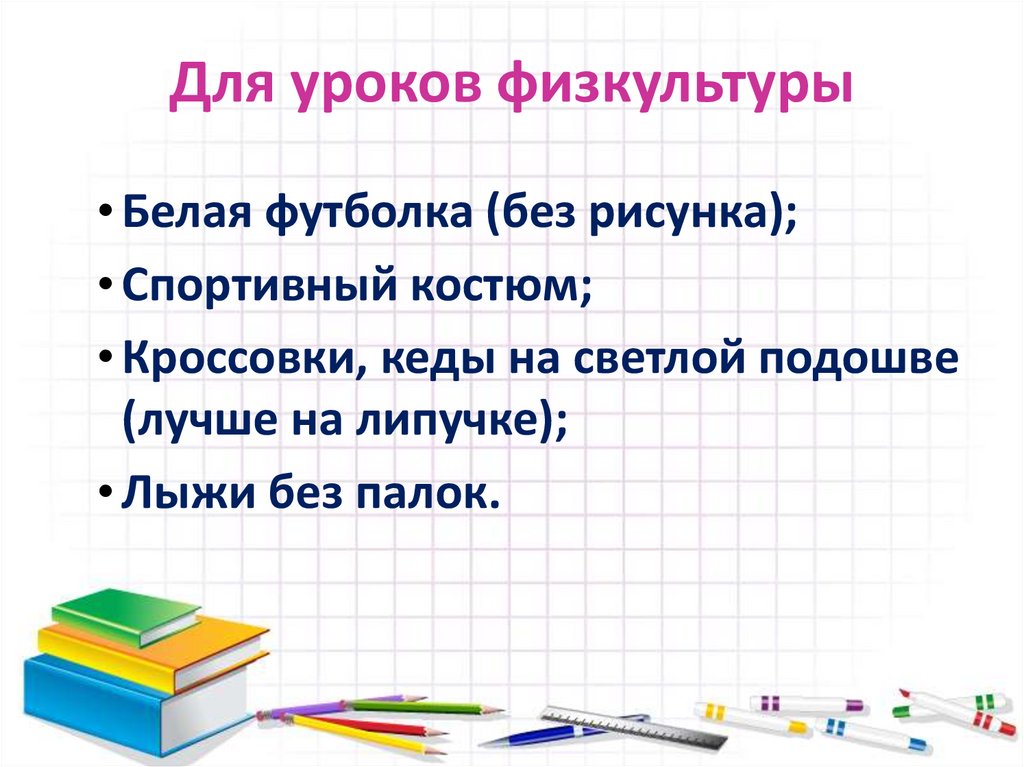 Для уроков физкультуры

• Белая футболка (без рисунка);
• Спортивный костюм;
• Кроссовки, кеды на светлой подошве (лучше на липучке);
• Лыжи без палок.